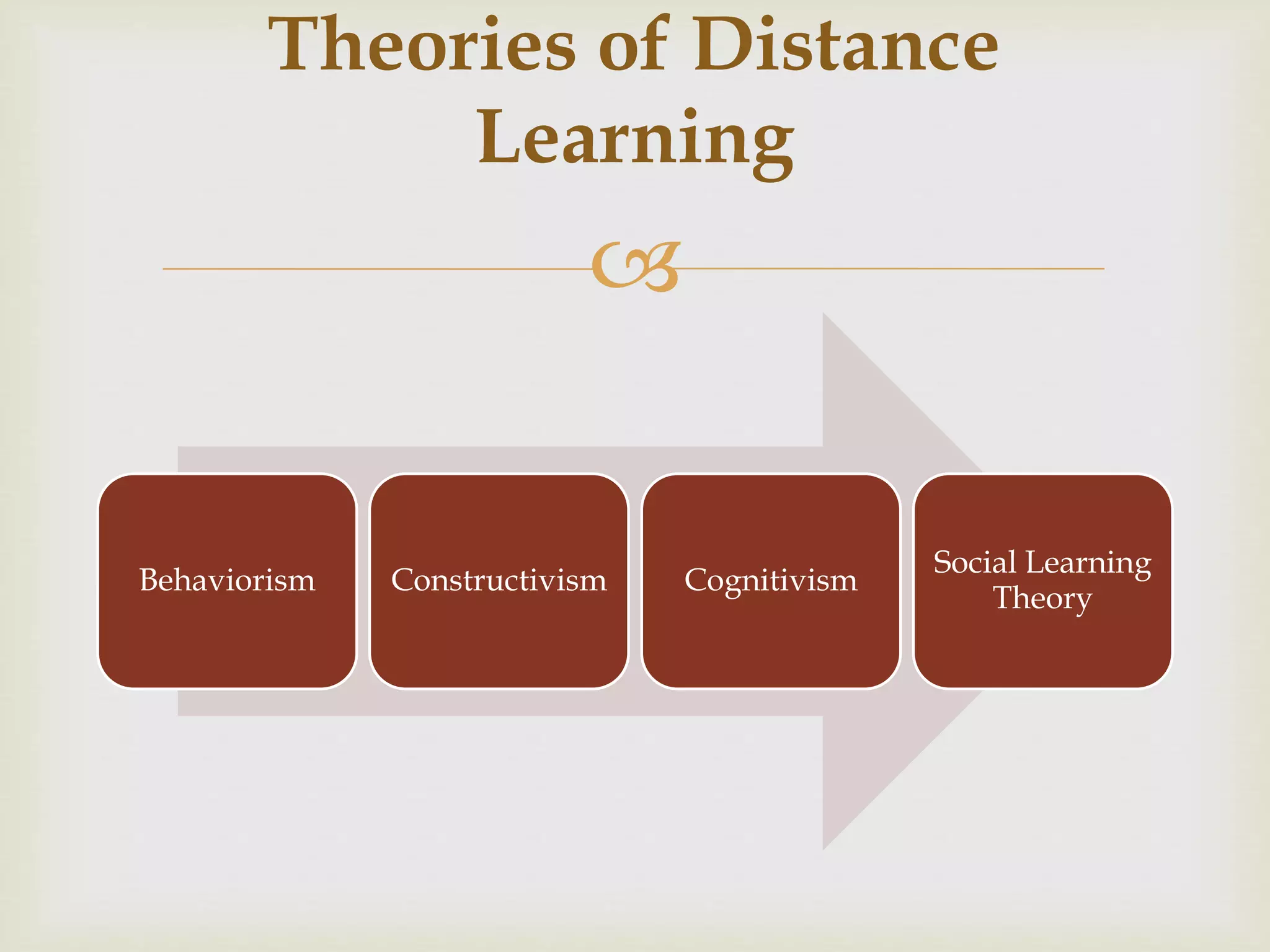 Theories of Distance Learning

Behaviorism

Constructivism

Cognitivism

Social Learning Theory